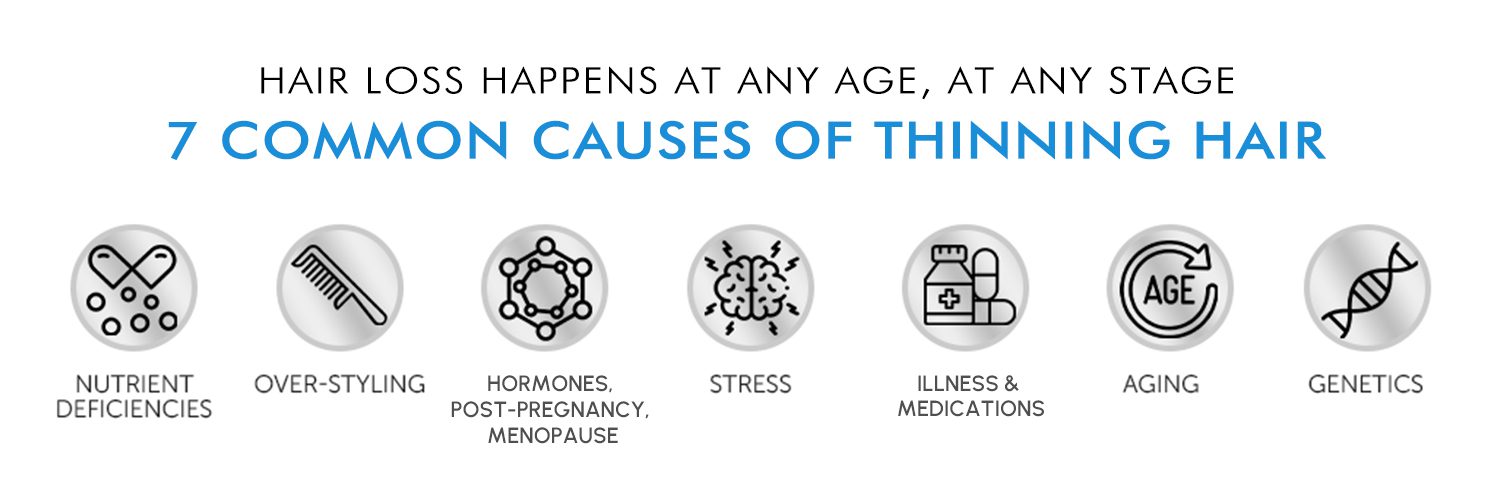 HAIR LOSS HAPPENS AT ANY AGE, AT ANY STAGE
7 COMMON CAUSES OF THINNING HAIR

NUTRIENT DEFICIENCIES

OVER-STYLING

HORMONES, POST-PREGNANCY, MENOPAUSE

STRESS

ILLNESS & MEDICATIONS

AGE

AGING

GENETICS